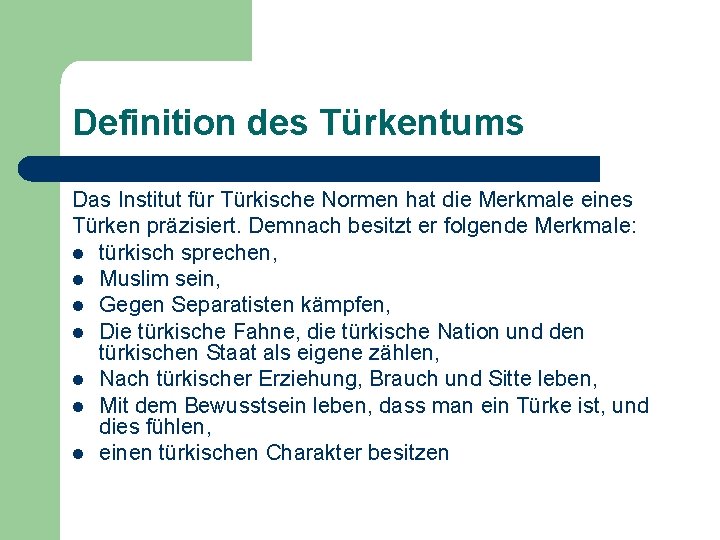 Definition des Türkentums

Das Institut für Türkische Normen hat die Merkmale eines Türken präzisiert. Demnach besitzt er folgende Merkmale:
- türkisch sprechen,
- Muslim sein,
- Gegen Separatisten kämpfen,
- Die türkische Fahne, die türkische Nation und den türkischen Staat als eigene zählen,
- Nach türkischer Erziehung, Brauch und Sitte leben,
- Mit dem Bewusstsein leben, dass man ein Türke ist, und dies fühlen,
- einen türkischen Charakter besitzen